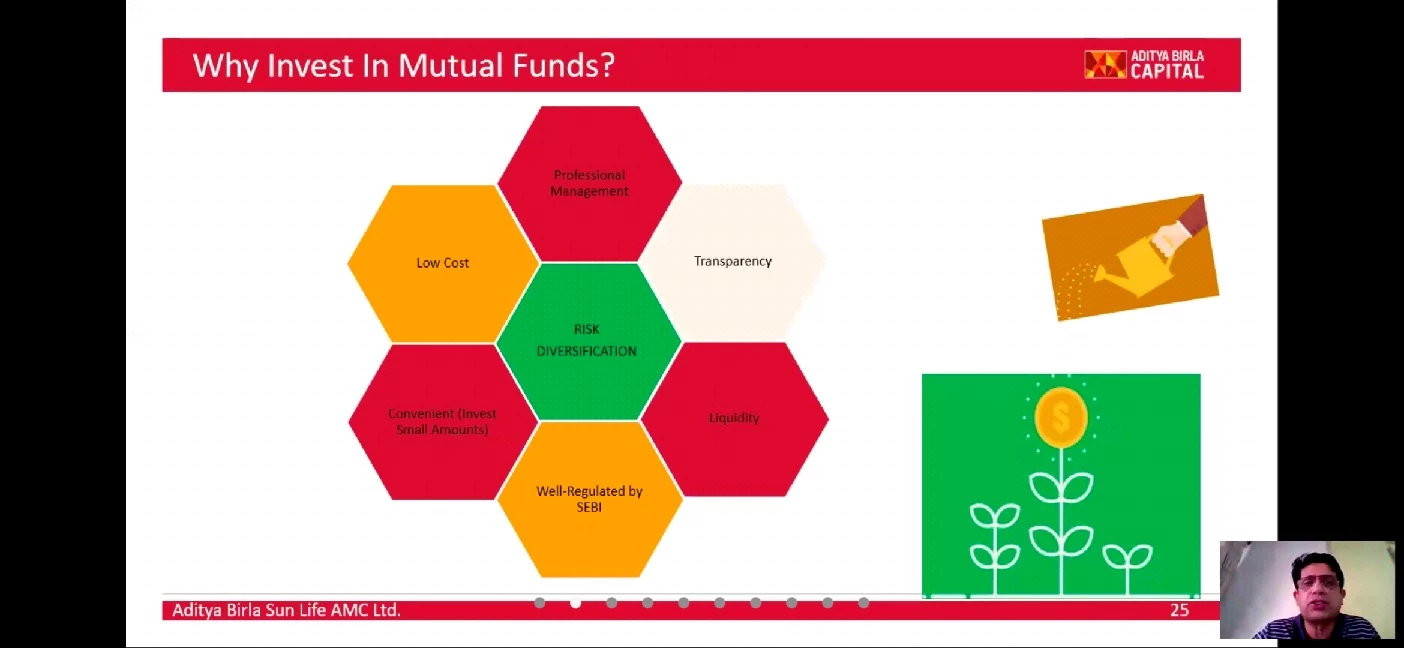 Why Invest In Mutual Funds?

ADITYA BIRLA CAPITAL

Professional Management

Low Cost

Transparency

RISK DIVERSIFICATION

Convenient (Invest Small Amounts)

Liquidity

Well-Regulated by SEBI

$

Aditya Birla Sun Life AMC Ltd.

25